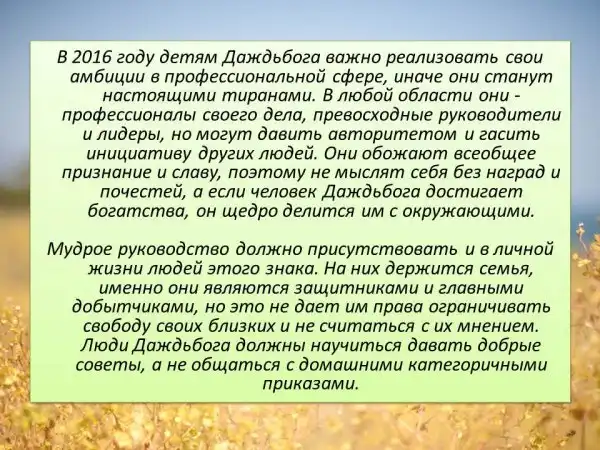 В 2016 году детям Даждьбога важно реализовать свои амбиции в профессиональной сфере, иначе они станут настоящими тиранами. В любой области они - профессионалы своего дела, превосходные руководители и лидеры, но могут давить авторитетом и гасить инициативу других людей. Они обожают всеобщее признание и славу, поэтому не мыслят себя без наград и почестей, а если человек Даждьбога достигает богатства, он щедро делится им с окружающими.

Мудрое руководство должно присутствовать и в личной жизни людей этого знака. На них держится семья, именно они являются защитниками и главными добытчиками, но это не дает им права ограничивать свободу своих близких и не считаться с их мнением. Люди Даждьбога должны научиться давать добрые советы, а не общаться с домашними категоричными приказами.